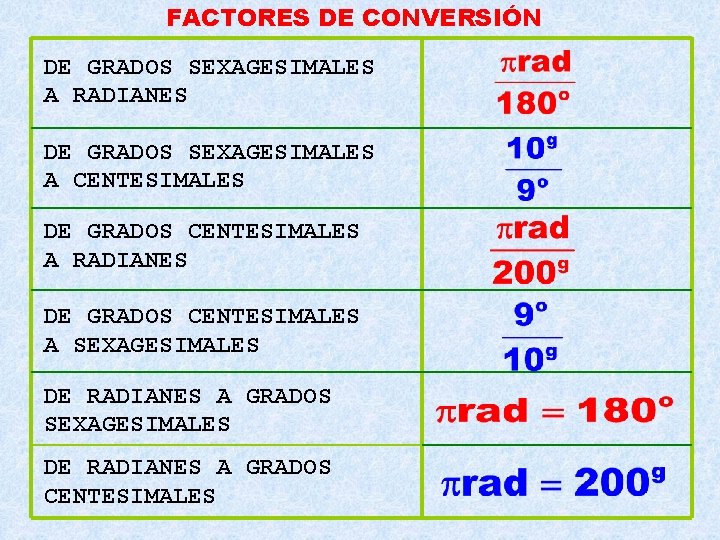 FACTORES DE CONVERSIÓN

| | |
|---|---|
| DE GRADOS SEXAGESIMALES A RADIANES | $\frac{\pi rad}{180^o}$ |
| DE GRADOS SEXAGESIMALES A CENTESIMALES | $\frac{10^g}{9^o}$ |
| DE GRADOS CENTESIMALES A RADIANES | $\frac{\pi rad}{200^g}$ |
| DE GRADOS CENTESIMALES A SEXAGESIMALES | $\frac{9^o}{10^g}$ |
| DE RADIANES A GRADOS SEXAGESIMALES | $\pi rad = 180^o$ |
| DE RADIANES A GRADOS CENTESIMALES | $\pi rad = 200^g$ |